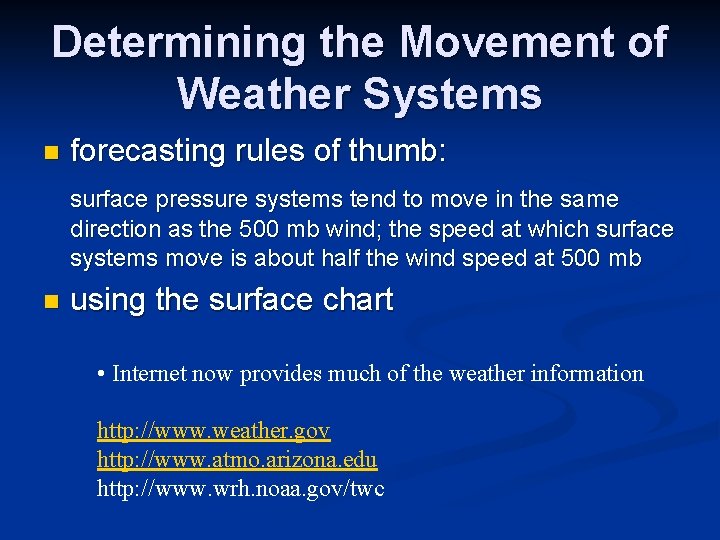 Determining the Movement of Weather Systems

forecasting rules of thumb:

surface pressure systems tend to move in the same direction as the 500 mb wind; the speed at which surface systems move is about half the wind speed at 500 mb

using the surface chart

• Internet now provides much of the weather information

http://www.weather.gov
http://www.atmo.arizona.edu
http://www.wrh.noaa.gov/twc